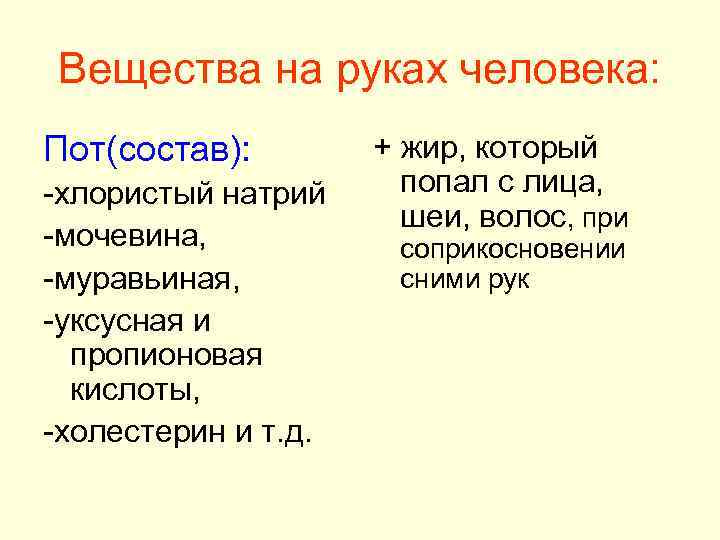 Вещества на руках человека:

Пот(состав):

-хлористый натрий

-мочевина,

-муравьиная,

-уксусная и пропионовая кислоты,

-холестерин и т.д.

+ жир, который попал с лица, шеи, волос, при соприкосновении сними рук